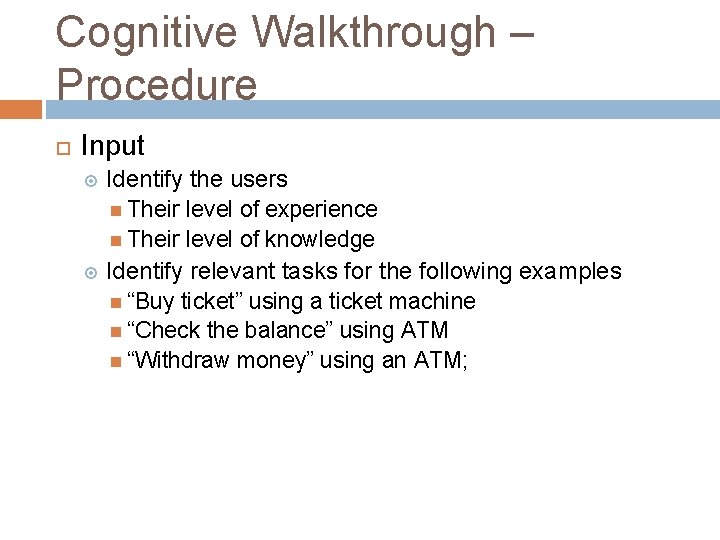 Cognitive Walkthrough – Procedure

Input
Identify the users
Their level of experience
Their level of knowledge
Identify relevant tasks for the following examples
“Buy ticket” using a ticket machine
“Check the balance” using ATM
“Withdraw money” using an ATM;